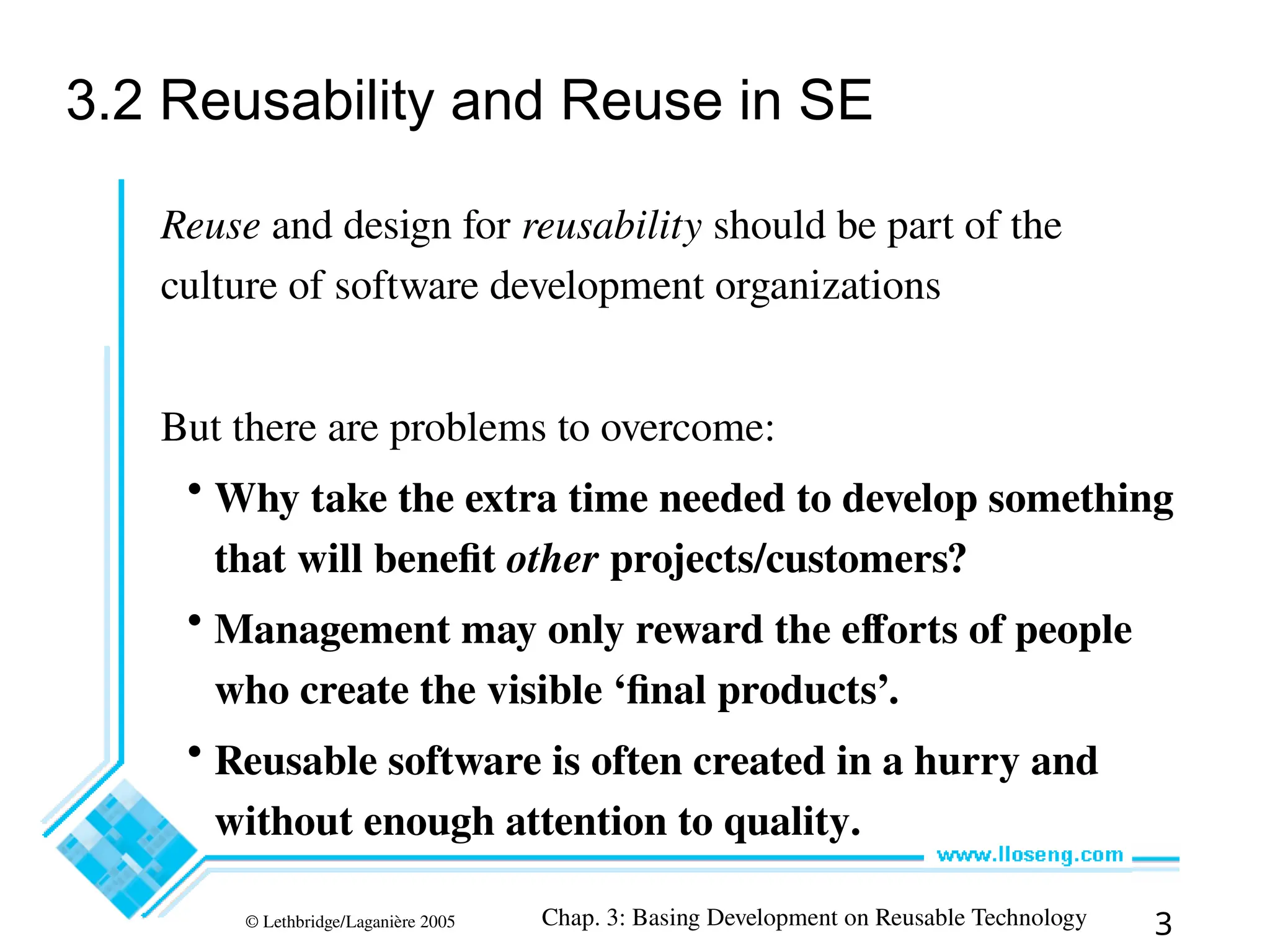 3.2 Reusability and Reuse in SE

Reuse and design for reusability should be part of the culture of software development organizations

But there are problems to overcome:

• Why take the extra time needed to develop something that will benefit other projects/customers?
• Management may only reward the efforts of people who create the visible ‘final products’.
• Reusable software is often created in a hurry and without enough attention to quality.

www.lloseng.com

© Lethbridge/Laganière 2005

Chap. 3: Basing Development on Reusable Technology

3